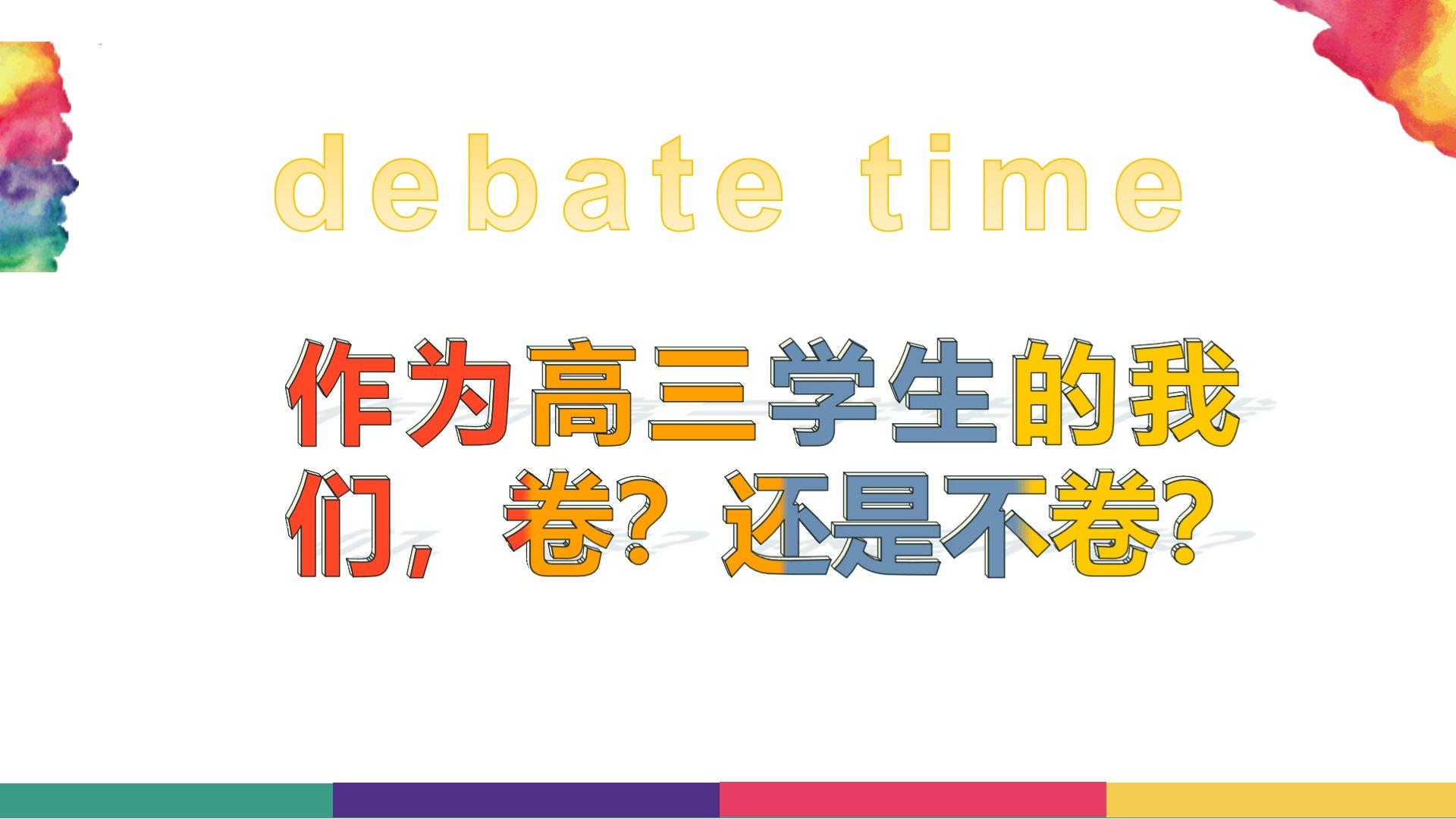 debate time

作为高三学生的我们，卷？还是不卷？